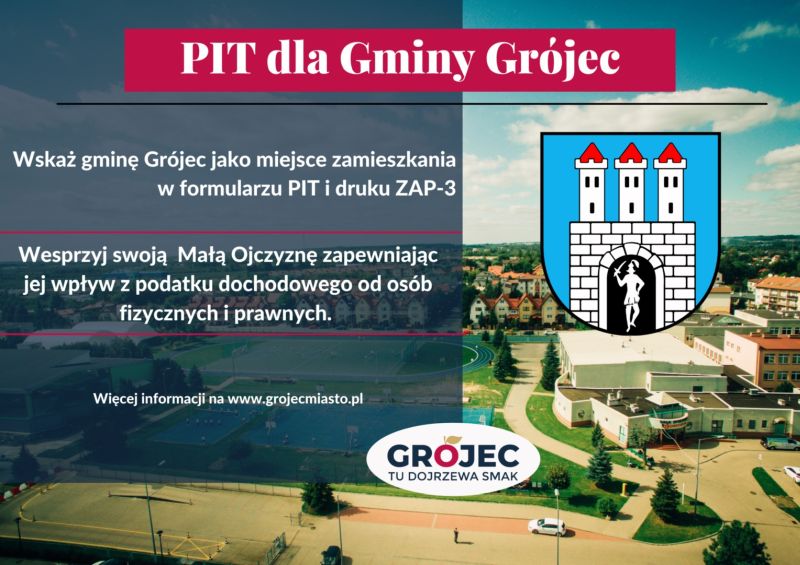 PIT dla Gminy Grójec

Wskaż gminę Grójec jako miejsce zamieszkania w formularzu PIT i druku ZAP-3

Wesprzyj swoją Małą Ojczyznę zapewniając jej wpływ z podatku dochodowego od osób fizycznych i prawnych.

Więcej informacji na www.grojecmiasto.pl

GRÓJEC
TU DOJRZEWA SMAK